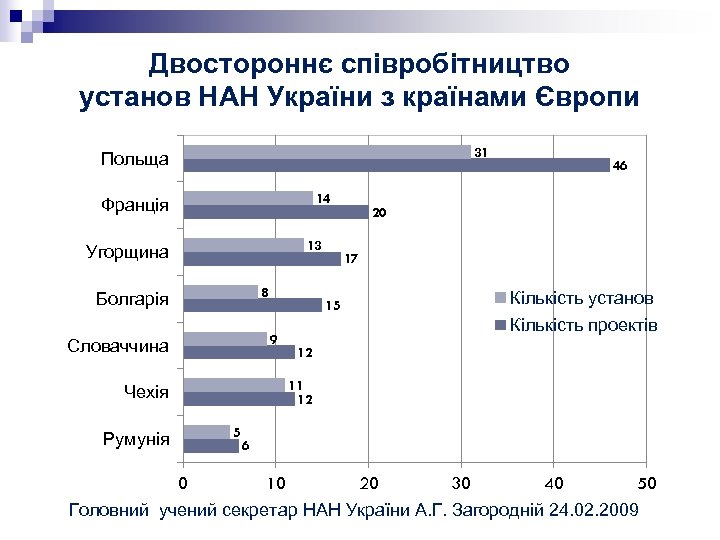 Двостороннє співробітництво установ НАН України з країнами Європи

Польща
31
46
Франція
14
20
Угорщина
13
17
Болгарія
8
15
Словаччина
9
12
Чехія
11
12
Румунія
5
6

Кількість установ
Кількість проектів

0 10 20 30 40 50

Головний учений секретар НАН України А.Г. Загородній 24.02.2009